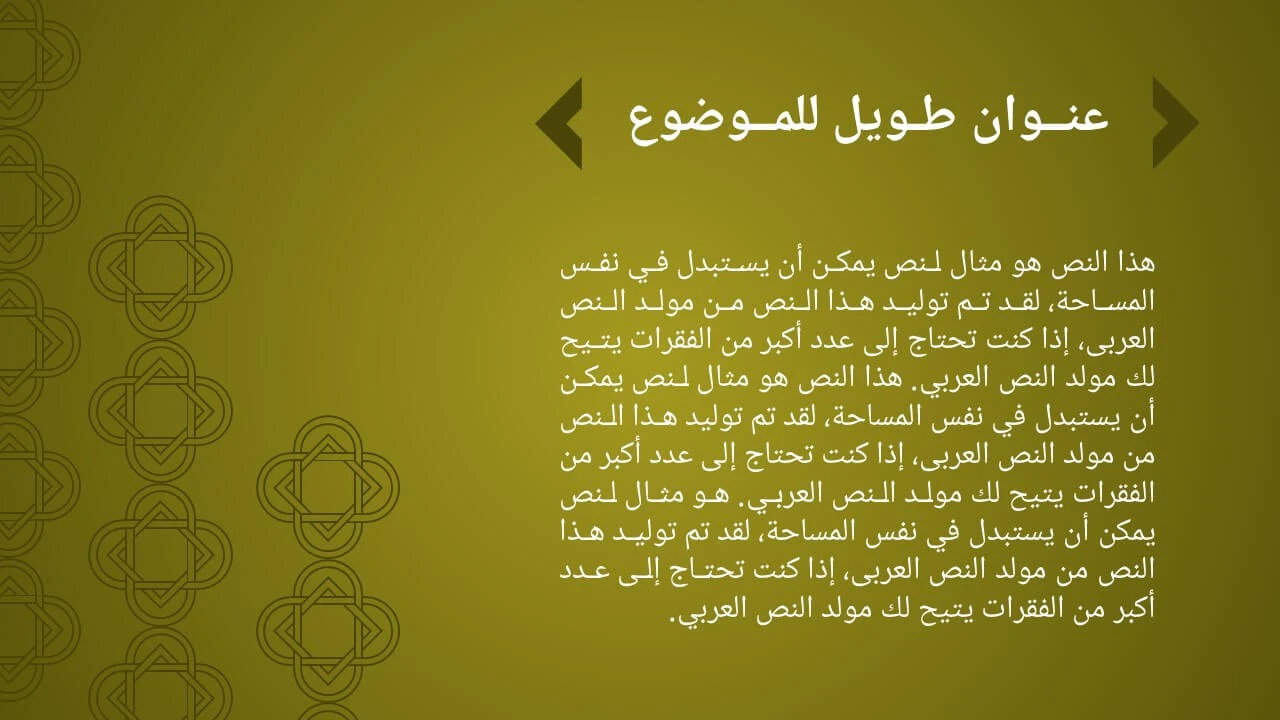 عنوان طويل للموضوع

هذا النص هو مثال لنص يمكن أن يستبدل في نفس المساحة، لقد تم توليد هذا النص من مولد النص العربى، إذا كنت تحتاج إلى عدد أكبر من الفقرات يتيح لك مولد النص العربي. هذا النص هو مثال لنص يمكن أن يستبدل في نفس المساحة، لقد تم توليد هذا النص من مولد النص العربى، إذا كنت تحتاج إلى عدد أكبر من الفقرات يتيح لك مولد النص العربي. هو مثال لنص يمكن أن يستبدل في نفس المساحة، لقد تم توليد هذا النص من مولد النص العربى، إذا كنت تحتاج إلى عدد أكبر من الفقرات يتيح لك مولد النص العربي.